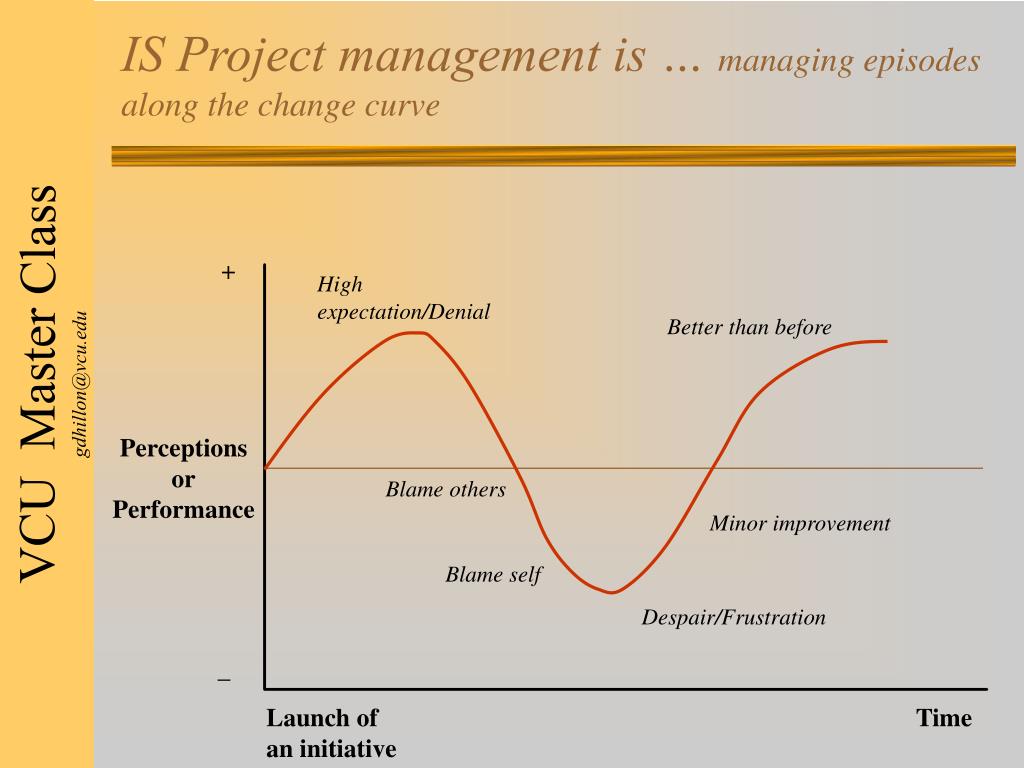 IS Project management is … managing episodes along the change curve

VCU Master Class
gdhillon@vcu.edu

+

High expectation/Denial

Better than before

Perceptions or Performance

Blame others

Minor improvement

Blame self

Despair/Frustration

–

Launch of an initiative

Time